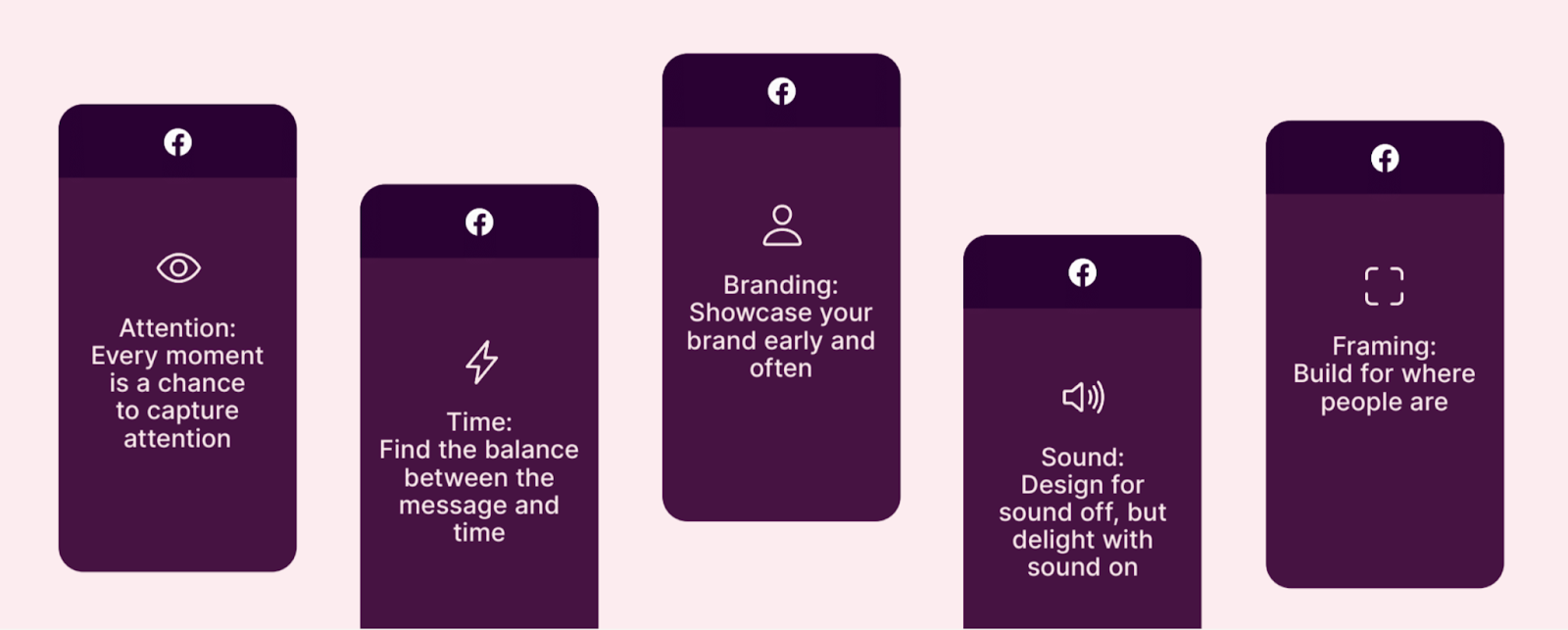 Attention:
Every moment is a chance to capture attention

Time:
Find the balance between the message and time

Branding:
Showcase your brand early and often

Sound:
Design for sound off, but delight with sound on

Framing:
Build for where people are